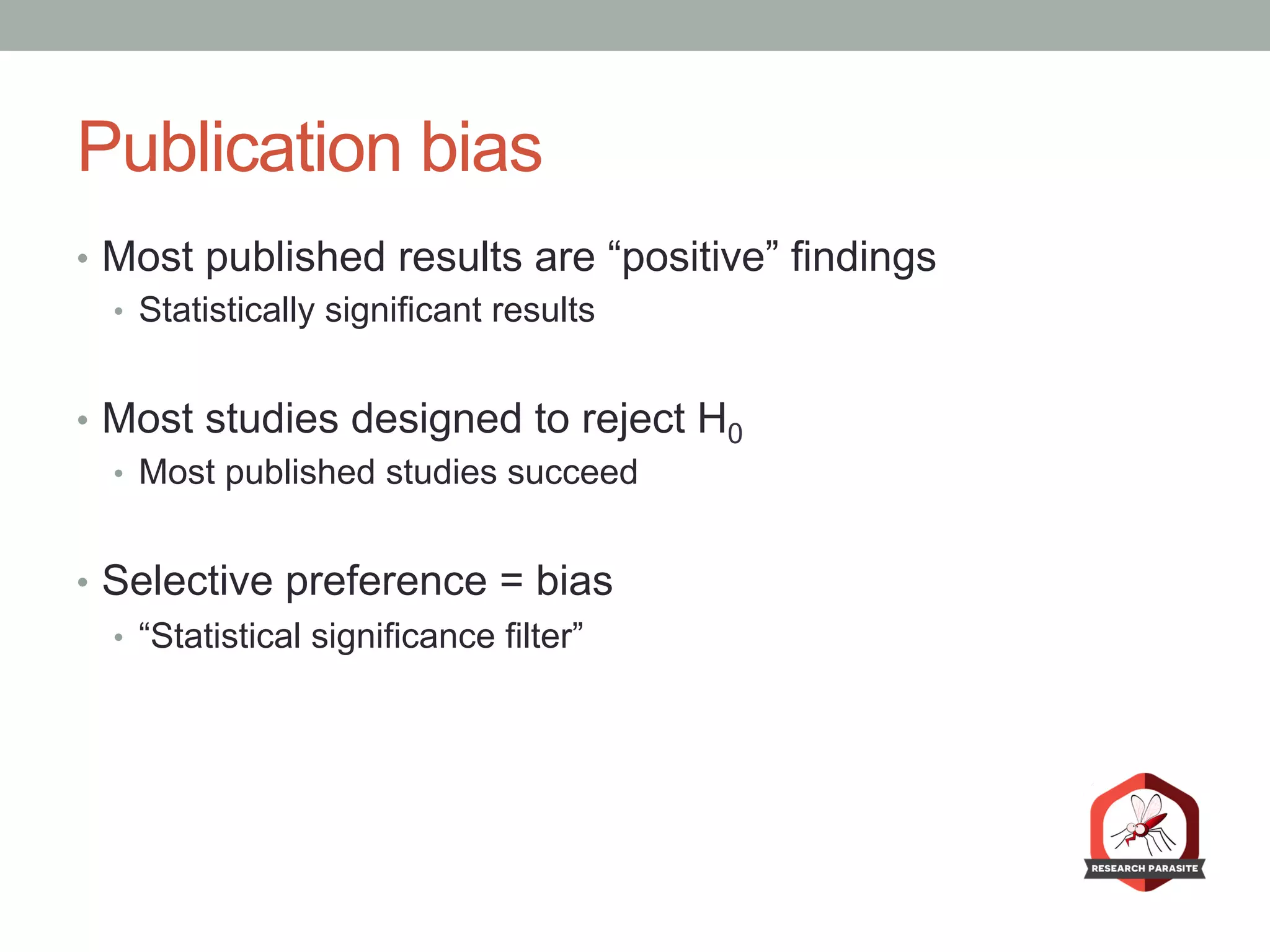 Publication bias

• Most published results are “positive” findings
  • Statistically significant results

• Most studies designed to reject $H_0$
  • Most published studies succeed

• Selective preference = bias
  • “Statistical significance filter”

RESEARCH PARASITE